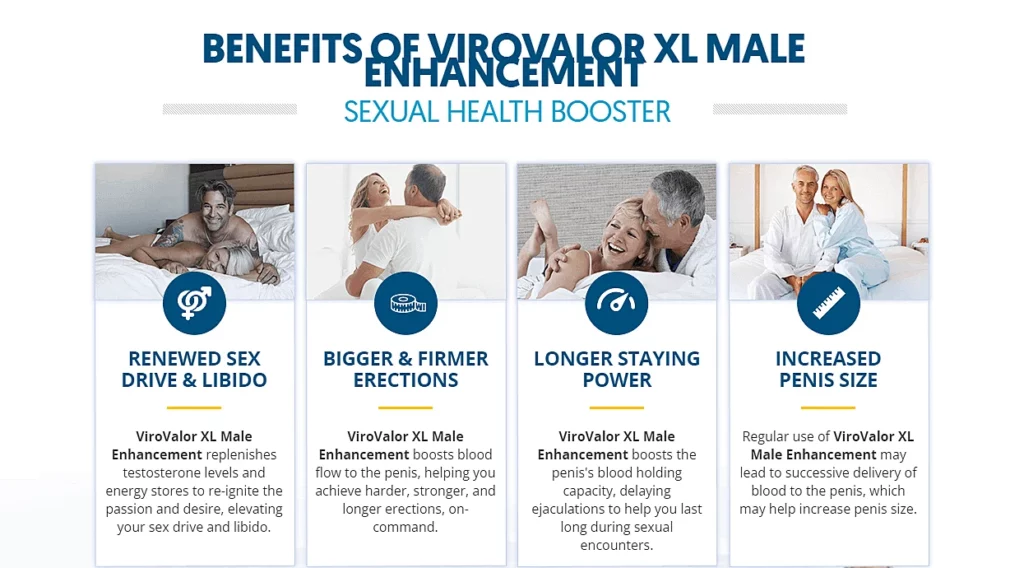 BENEFITS OF VIROVALOR XL MALE ENHANCEMENT

SEXUAL HEALTH BOOSTER

RENEWED SEX DRIVE & LIBIDO

ViroValor XL Male Enhancement replenishes testosterone levels and energy stores to re-ignite the passion and desire, elevating your sex drive and libido.

BIGGER & FIRMER ERECTIONS

ViroValor XL Male Enhancement boosts blood flow to the penis, helping you achieve harder, stronger, and longer erections, on-command.

LONGER STAYING POWER

ViroValor XL Male Enhancement boosts the penis's blood holding capacity, delaying ejaculations to help you last long during sexual encounters.

INCREASED PENIS SIZE

Regular use of ViroValor XL Male Enhancement may lead to successive delivery of blood to the penis, which may help increase penis size.